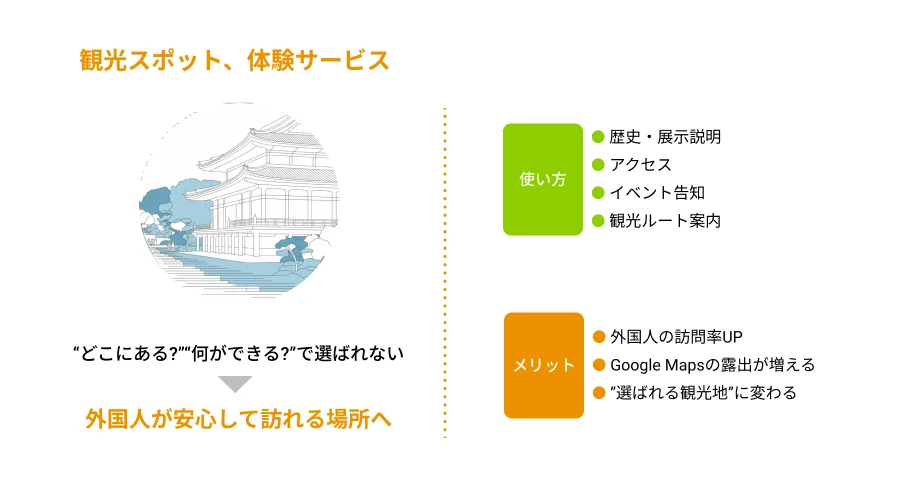 観光スポット、体験サービス

“どこにある?”“何ができる?”で選ばれない

外国人が安心して訪れる場所へ

使い方

● 歴史・展示説明
● アクセス
● イベント告知
● 観光ルート案内

メリット

● 外国人の訪問率UP
● Google Mapsの露出が増える
● “選ばれる観光地”に変わる